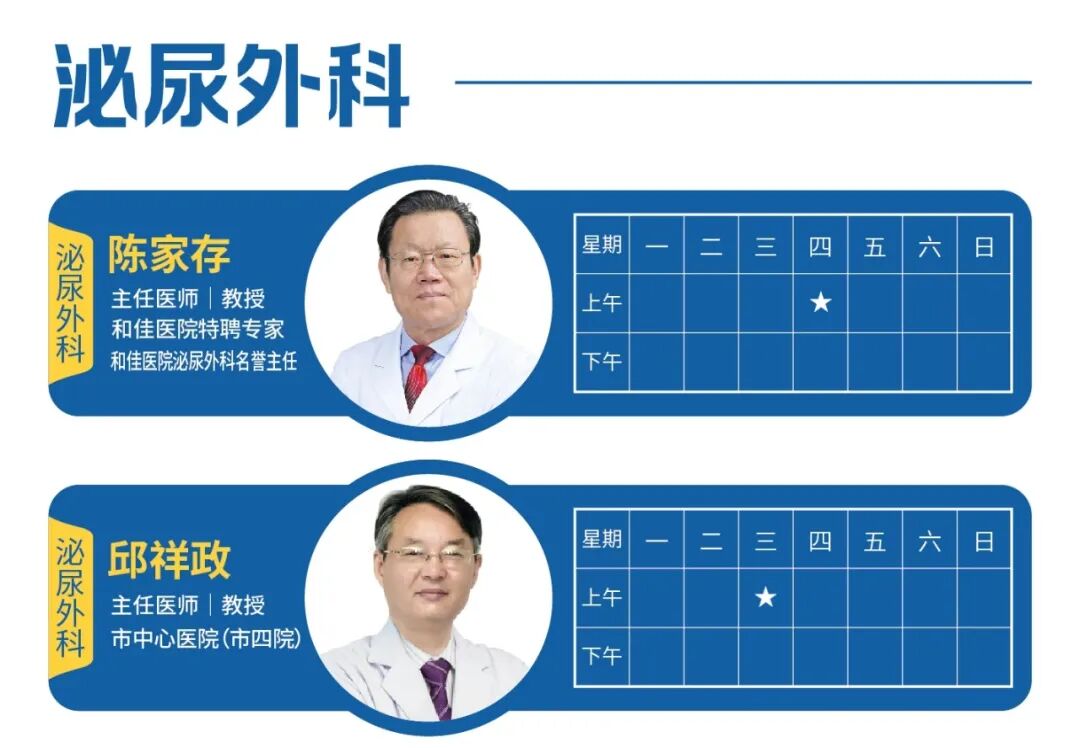 泌尿外科

泌尿外科

陈家存

主任医师 | 教授
和佳医院特聘专家
和佳医院泌尿外科名誉主任

| 星期 | 一 | 二 | 三 | 四 | 五 | 六 | 日 |
|---|---|---|---|---|---|---|---|
| 上午 | | | | ★ | | | |
| 下午 | | | | | | | |

泌尿外科

邱祥政

主任医师 | 教授
市中心医院（市四院）

| 星期 | 一 | 二 | 三 | 四 | 五 | 六 | 日 |
|---|---|---|---|---|---|---|---|
| 上午 | | | ★ | | | | |
| 下午 | | | | | | | |